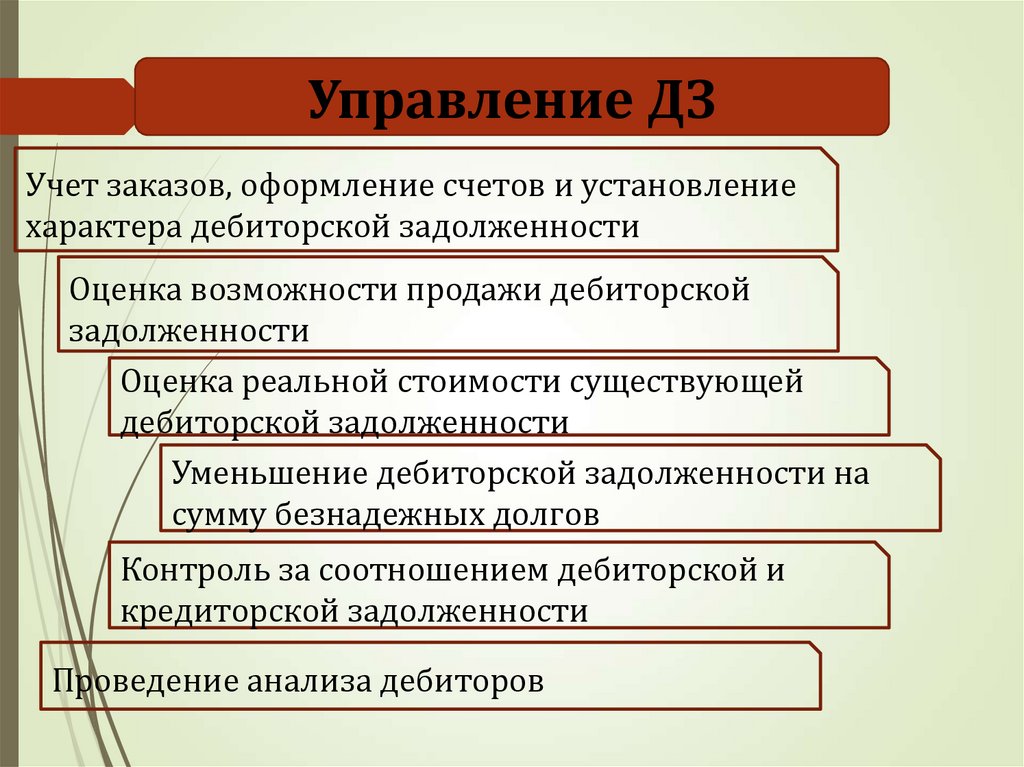 Управление ДЗ

Учет заказов, оформление счетов и установление характера дебиторской задолженности

Оценка возможности продажи дебиторской задолженности

Оценка реальной стоимости существующей дебиторской задолженности

Уменьшение дебиторской задолженности на сумму безнадежных долгов

Контроль за соотношением дебиторской и кредиторской задолженности

Проведение анализа дебиторов